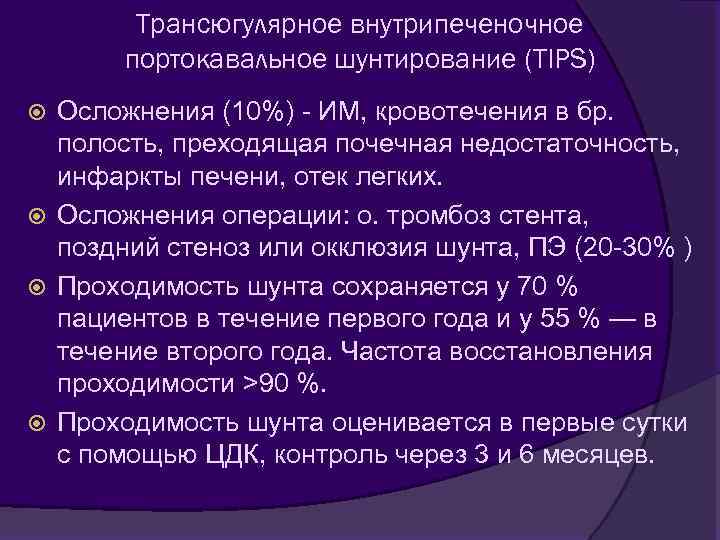 Трансюгулярное внутрипеченочное портокавальное шунтирование (TIPS)

Осложнения (10%) - ИМ, кровотечения в бр. полость, преходящая почечная недостаточность, инфаркты печени, отек легких.

Осложнения операции: о. тромбоз стента, поздний стеноз или окклюзия шунта, ПЭ (20-30% )

Проходимость шунта сохраняется у 70 % пациентов в течение первого года и у 55 % — в течение второго года. Частота восстановления проходимости >90 %.

Проходимость шунта оценивается в первые сутки с помощью ЦДК, контроль через 3 и 6 месяцев.